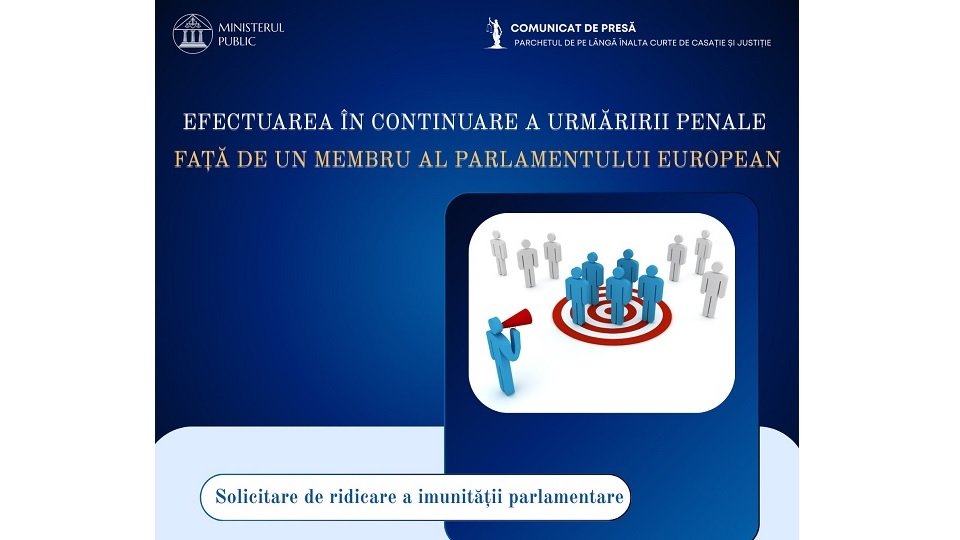 MINISTERUL PUBLIC

COMUNICAT DE PRESĂ
PARCHETUL DE PE LÂNGĂ ÎNALTA CURTE DE CASAȚIE ȘI JUSTIȚIE

EFECTUAREA ÎN CONTINUARE A URMĂRIRII PENALE
FAȚĂ DE UN MEMBRU AL PARLAMENTULUI EUROPEAN

Solicitare de ridicare a imunității parlamentare